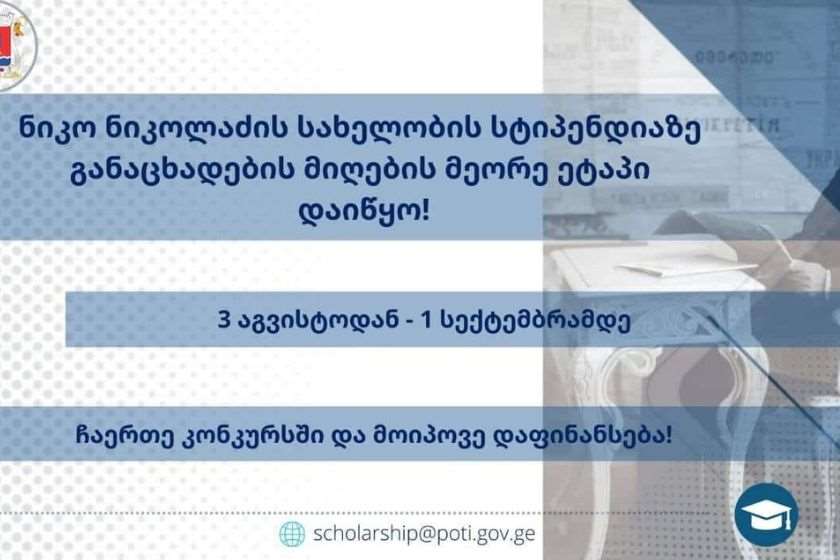 ნიკო ნიკოლაძის სახელობის სტიპენდიაზე განაცხადების მიღების მეორე ეტაპი დაიწყო!

3 აგვისტოდან - 1 სექტემბრამდე

ჩაერთე კონკურსში და მოიპოვე დაფინანსება!

scholarship@poti.gov.ge